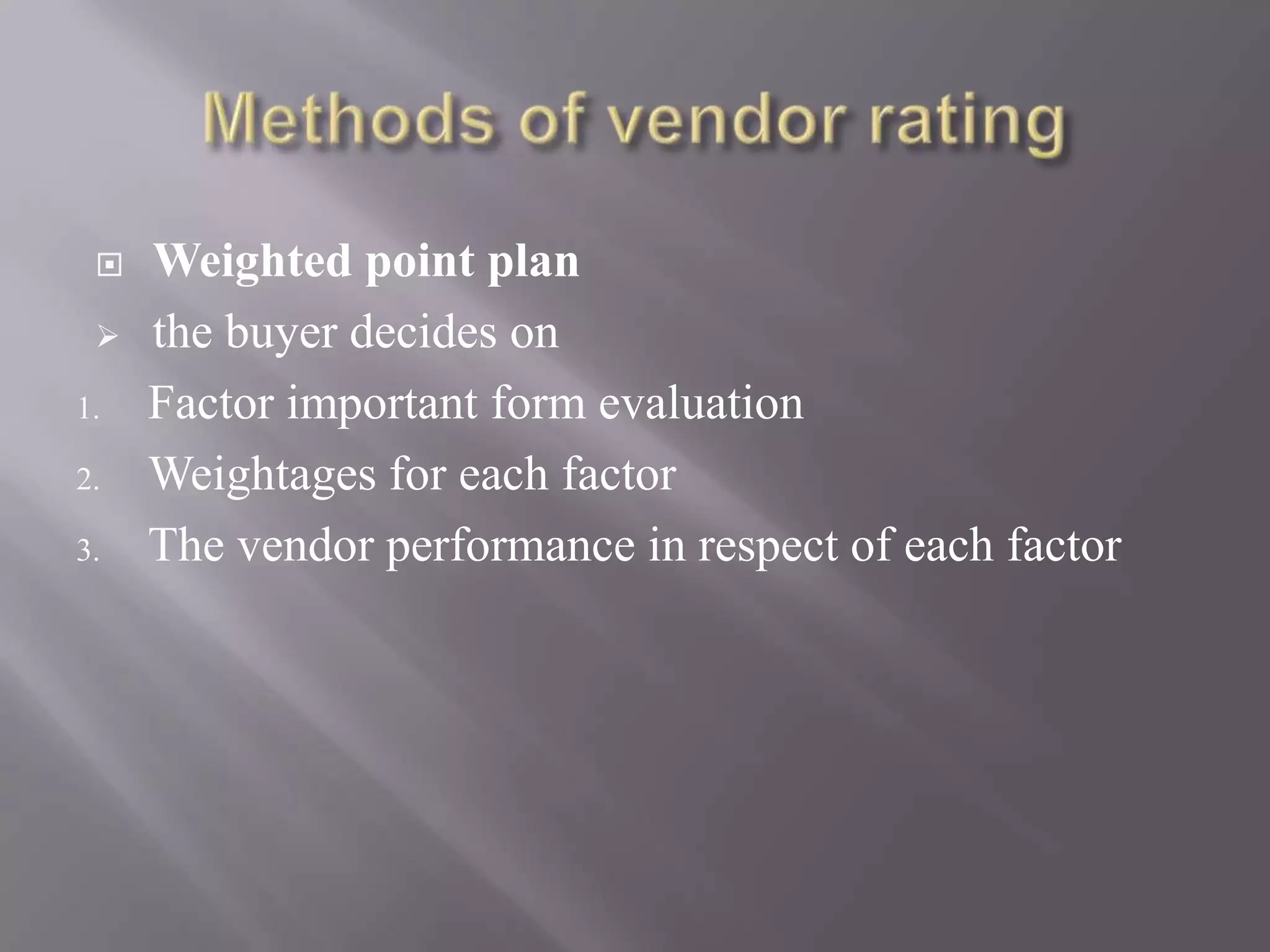 Methods of vendor rating

Weighted point plan

the buyer decides on

1. Factor important form evaluation
2. Weightages for each factor
3. The vendor performance in respect of each factor